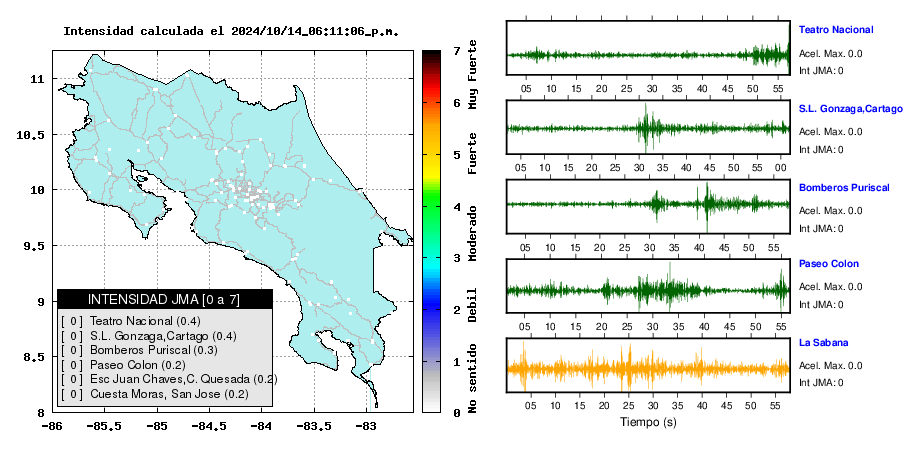 Intensidad calculada el 2024/10/14_06:11:06_p.m.

11
10.5
10
9.5
9
8.5
8
-86
-85.5
-85
-84.5
-84
-83.5
-83

INTENSIDAD JMA [0 a 7]
[ 0 ] Teatro Nacional (0.4)
[ 0 ] S.L. Gonzaga,Cartago (0.4)
[ 0 ] Bomberos Puriscal (0.3)
[ 0 ] Paseo Colon (0.2)
[ 0 ] Esc Juan Chaves,C. Quesada (0.2)
[ 0 ] Cuesta Moras, San Jose (0.2)

7
6
5
4
3
2
1
0
Muy Fuerte
Fuerte
Moderado
Debil
No sentido

Teatro Nacional
Acel. Max. 0.0
Int JMA: 0
05 10 15 20 25 30 35 40 45 50 55

S.L. Gonzaga,Cartago
Acel. Max. 0.0
Int JMA: 0
05 10 15 20 25 30 35 40 45 50 55 00

Bomberos Puriscal
Acel. Max. 0.0
Int JMA: 0
05 10 15 20 25 30 35 40 45 50 55

Paseo Colon
Acel. Max. 0.0
Int JMA: 0
05 10 15 20 25 30 35 40 45 50 55

La Sabana
Acel. Max. 0.0
Int JMA: 0
05 10 15 20 25 30 35 40 45 50 55
Tiempo (s)